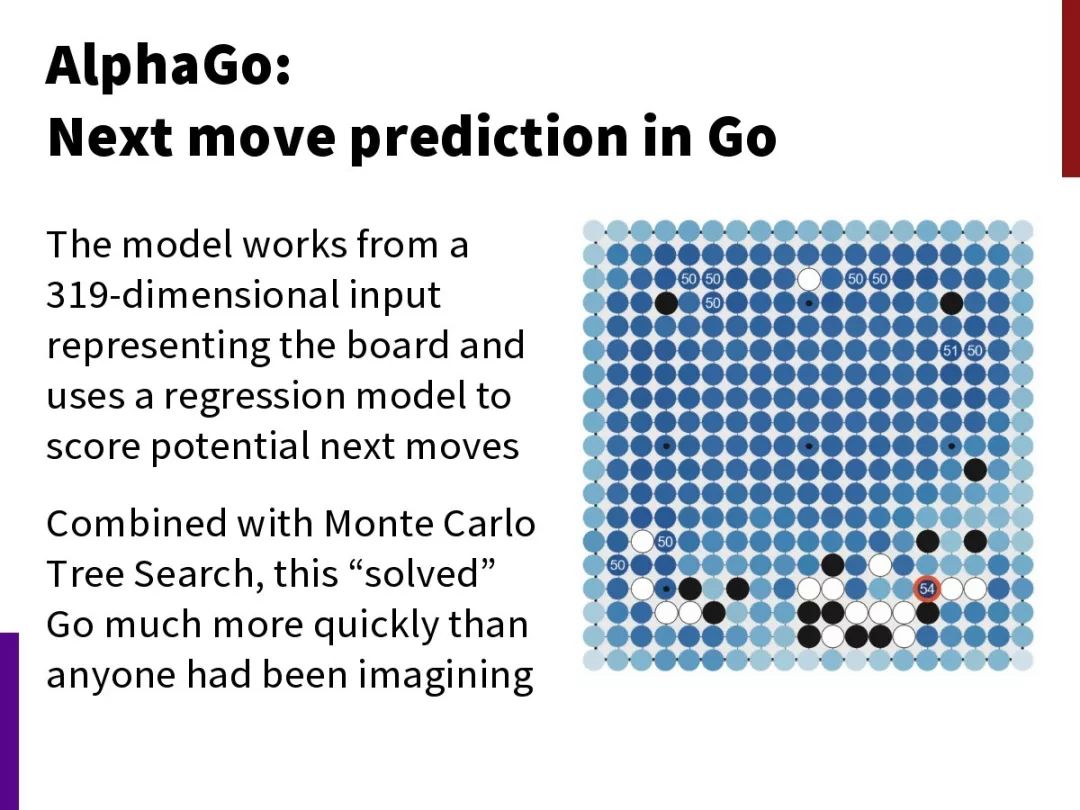 AlphaGo:
Next move prediction in Go

The model works from a 319-dimensional input representing the board and uses a regression model to score potential next moves

Combined with Monte Carlo Tree Search, this “solved” Go much more quickly than anyone had been imagining

50 50 50 50 50 51 50 50 50 54